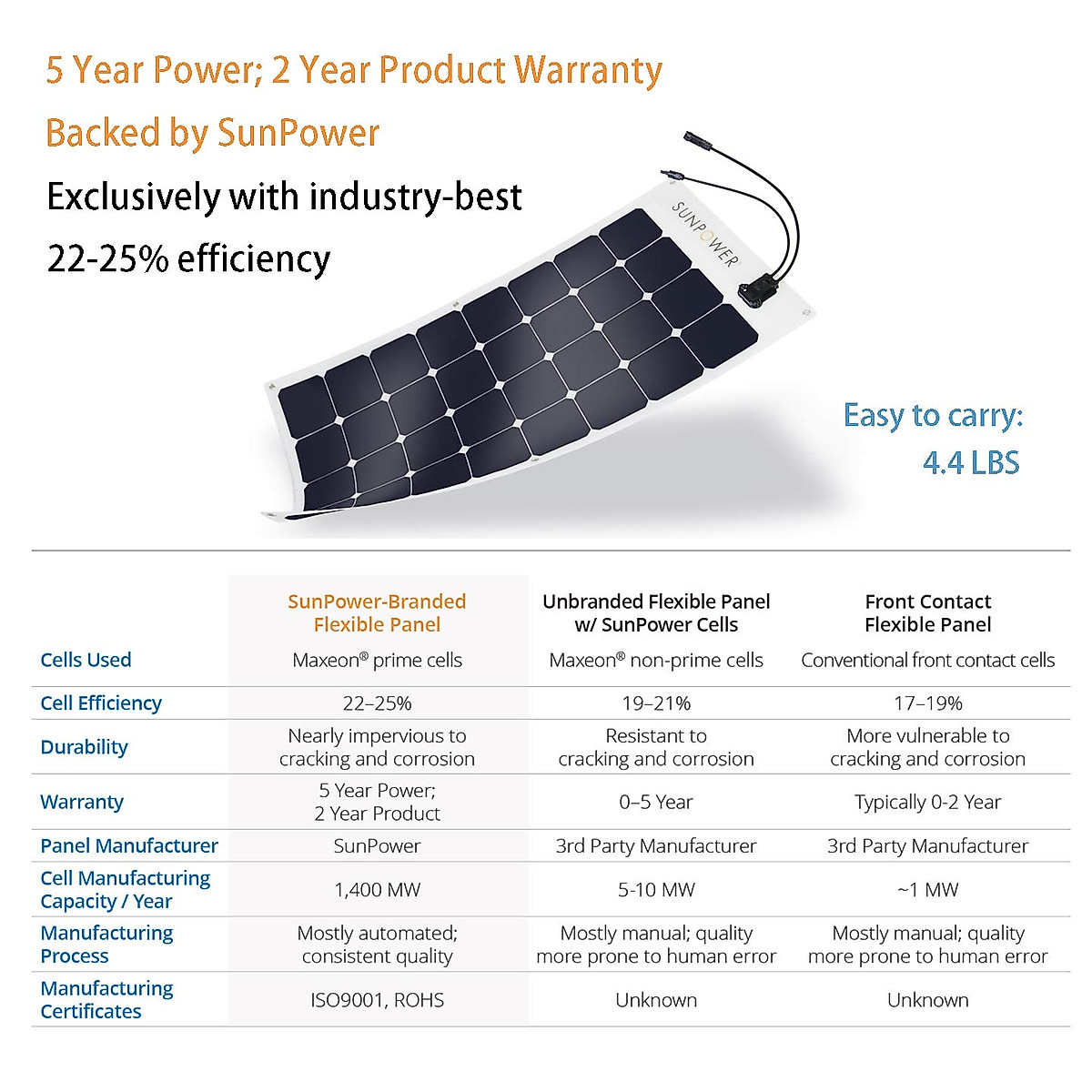 5 Year Power; 2 Year Product Warranty

Backed by SunPower

Exclusively with industry-best 22-25% efficiency

SUNPOWER

Easy to carry: 4.4 LBS

| | SunPower-Branded Flexible Panel | Unbranded Flexible Panel w/ SunPower Cells | Front Contact Flexible Panel |
|---|---|---|---|
| Cells Used | Maxeon® prime cells | Maxeon® non-prime cells | Conventional front contact cells |
| Cell Efficiency | 22–25% | 19–21% | 17–19% |
| Durability | Nearly impervious to cracking and corrosion | Resistant to cracking and corrosion | More vulnerable to cracking and corrosion |
| Warranty | 5 Year Power; 2 Year Product | 0–5 Year | Typically 0-2 Year |
| Panel Manufacturer | SunPower | 3rd Party Manufacturer | 3rd Party Manufacturer |
| Cell Manufacturing Capacity / Year | 1,400 MW | 5-10 MW | ~1 MW |
| Manufacturing Process | Mostly automated; consistent quality | Mostly manual; quality more prone to human error | Mostly manual; quality more prone to human error |
| Manufacturing Certificates | ISO9001, ROHS | Unknown | Unknown |